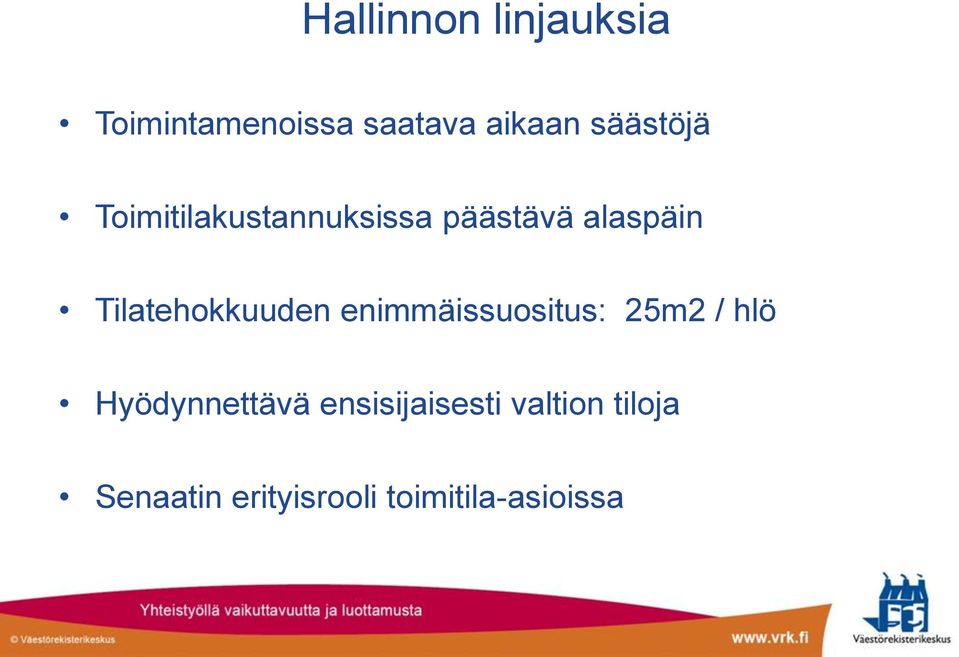 Hallinnon linjauksia

• Toimintamenoissa saatava aikaan säästöjä

• Toimitilakustannuksissa päästävä alaspäin

• Tilatehokkuuden enimmäissuositus: 25m2 / hlö

• Hyödynnettävä ensisijaisesti valtion tiloja

• Senaatin erityisrooli toimitila-asioissa

Yhteistyöllä vaikuttavuutta ja luottamusta

© Väestörekisterikeskus

www.vrk.fi

Väestörekisterikeskus